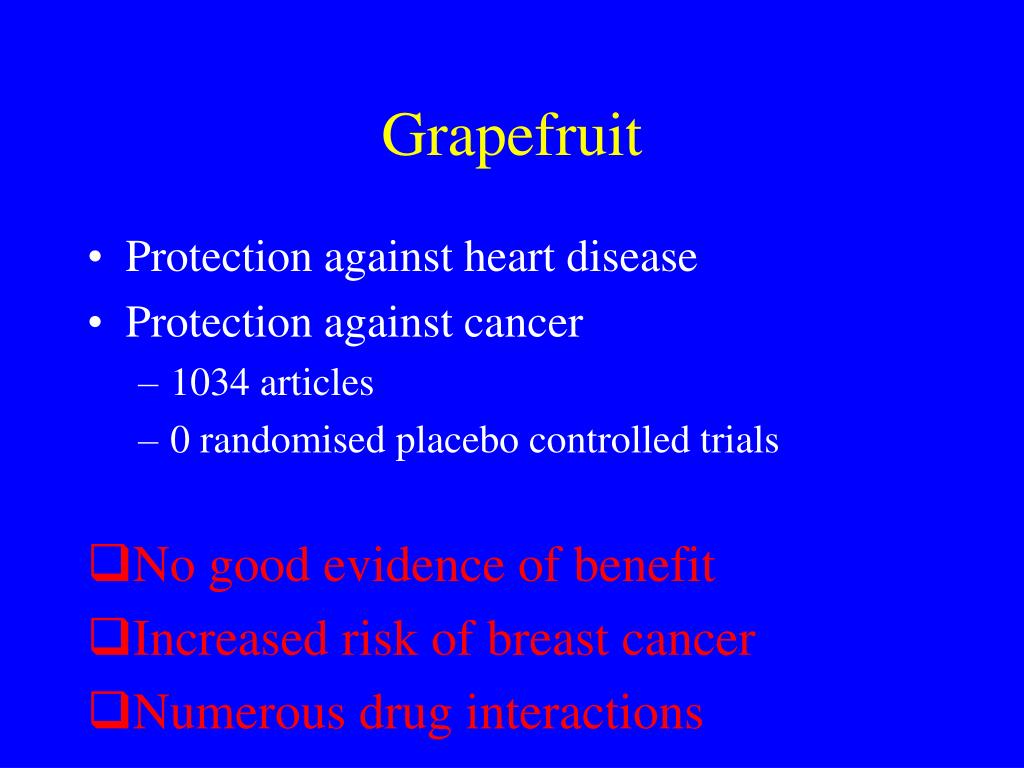 Grapefruit

• Protection against heart disease
• Protection against cancer
– 1034 articles
– 0 randomised placebo controlled trials

❑No good evidence of benefit
❑Increased risk of breast cancer
❑Numerous drug interactions